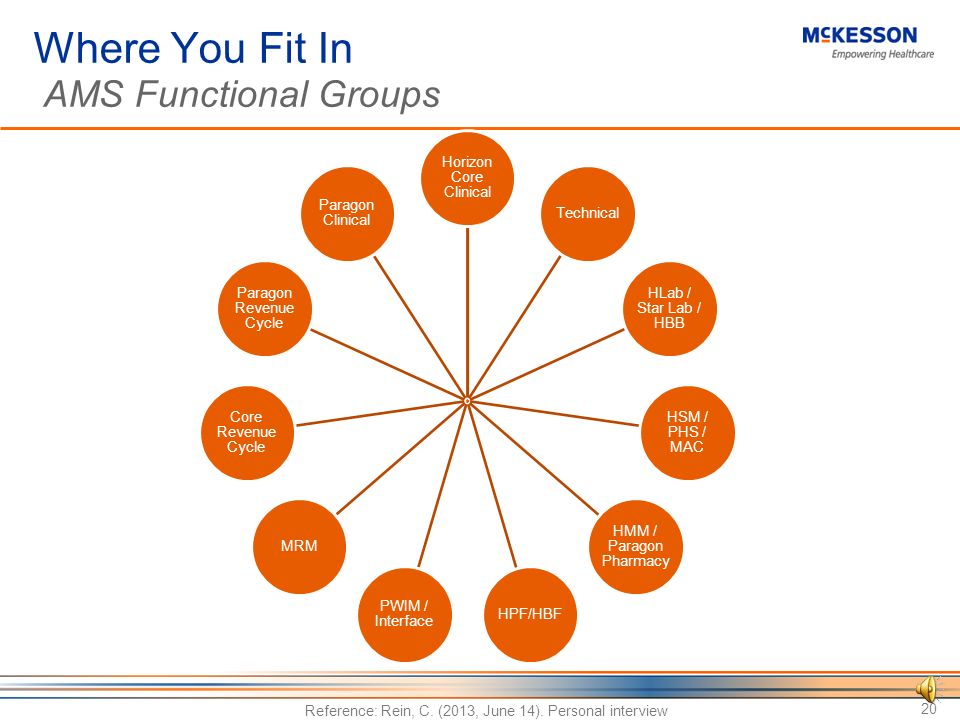 Where You Fit In
AMS Functional Groups

McKESSON
Empowering Healthcare

Horizon Core Clinical

Technical

HLab / Star Lab / HBB

HSM / PHS / MAC

HMM / Paragon Pharmacy

HPF/HBF

PWIM / Interface

MRM

Core Revenue Cycle

Paragon Revenue Cycle

Paragon Clinical

Reference: Rein, C. (2013, June 14). Personal interview

20